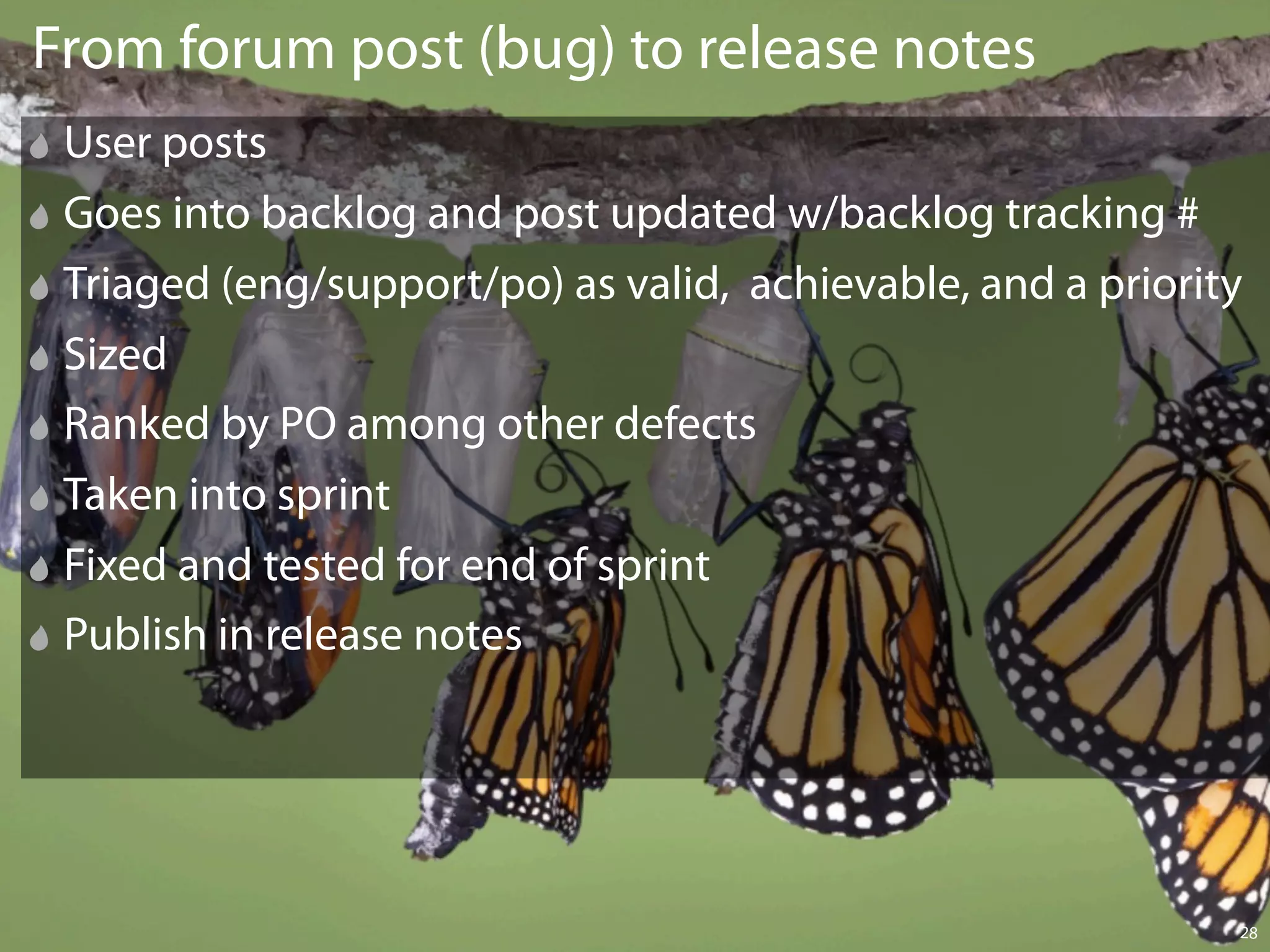 From forum post (bug) to release notes

User posts

Goes into backlog and post updated w/backlog tracking #

Triaged (eng/support/po) as valid,  achievable, and a priority

Sized

Ranked by PO among other defects

Taken into sprint

Fixed and tested for end of sprint

Publish in release notes

28